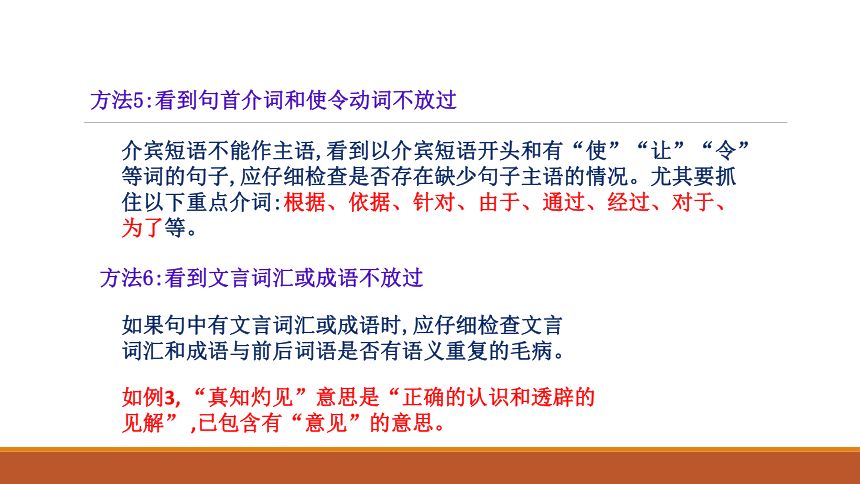 方法5:看到句首介词和使令动词不放过

介宾短语不能作主语,看到以介宾短语开头和有“使”“让”“令”等词的句子,应仔细检查是否存在缺少句子主语的情况。尤其要抓住以下重点介词:根据、依据、针对、由于、通过、经过、对于、为了等。

方法6:看到文言词汇或成语不放过

如果句中有文言词汇或成语时,应仔细检查文言词汇和成语与前后词语是否有语义重复的毛病。

如例3,“真知灼见”意思是“正确的认识和透辟的见解”,已包含有“意见”的意思。